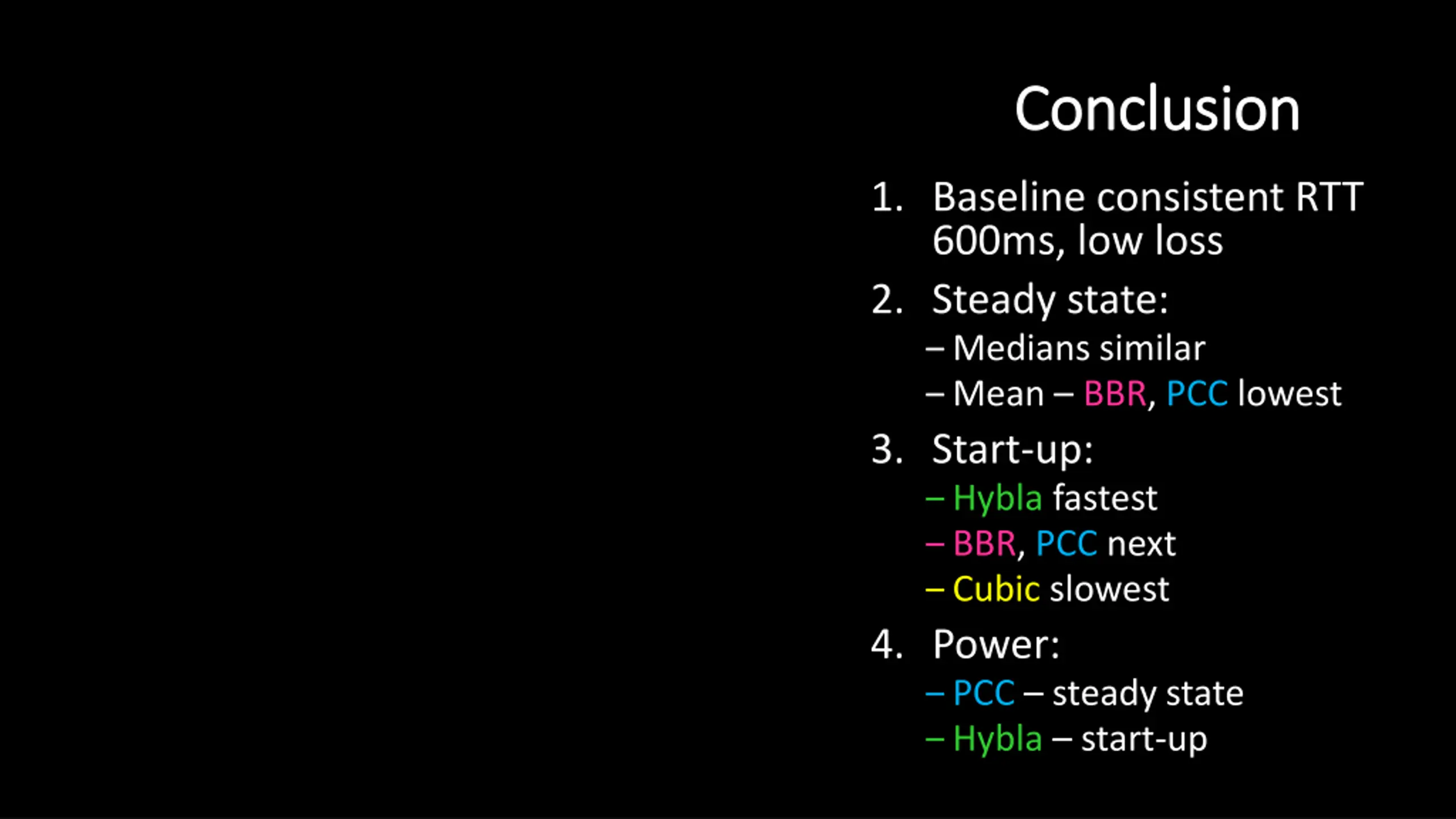 Conclusion

1. Baseline consistent RTT 600ms, low loss

2. Steady state:
– Medians similar
– Mean – BBR, PCC lowest

3. Start-up:
– Hybla fastest
– BBR, PCC next
– Cubic slowest

4. Power:
– PCC – steady state
– Hybla – start-up